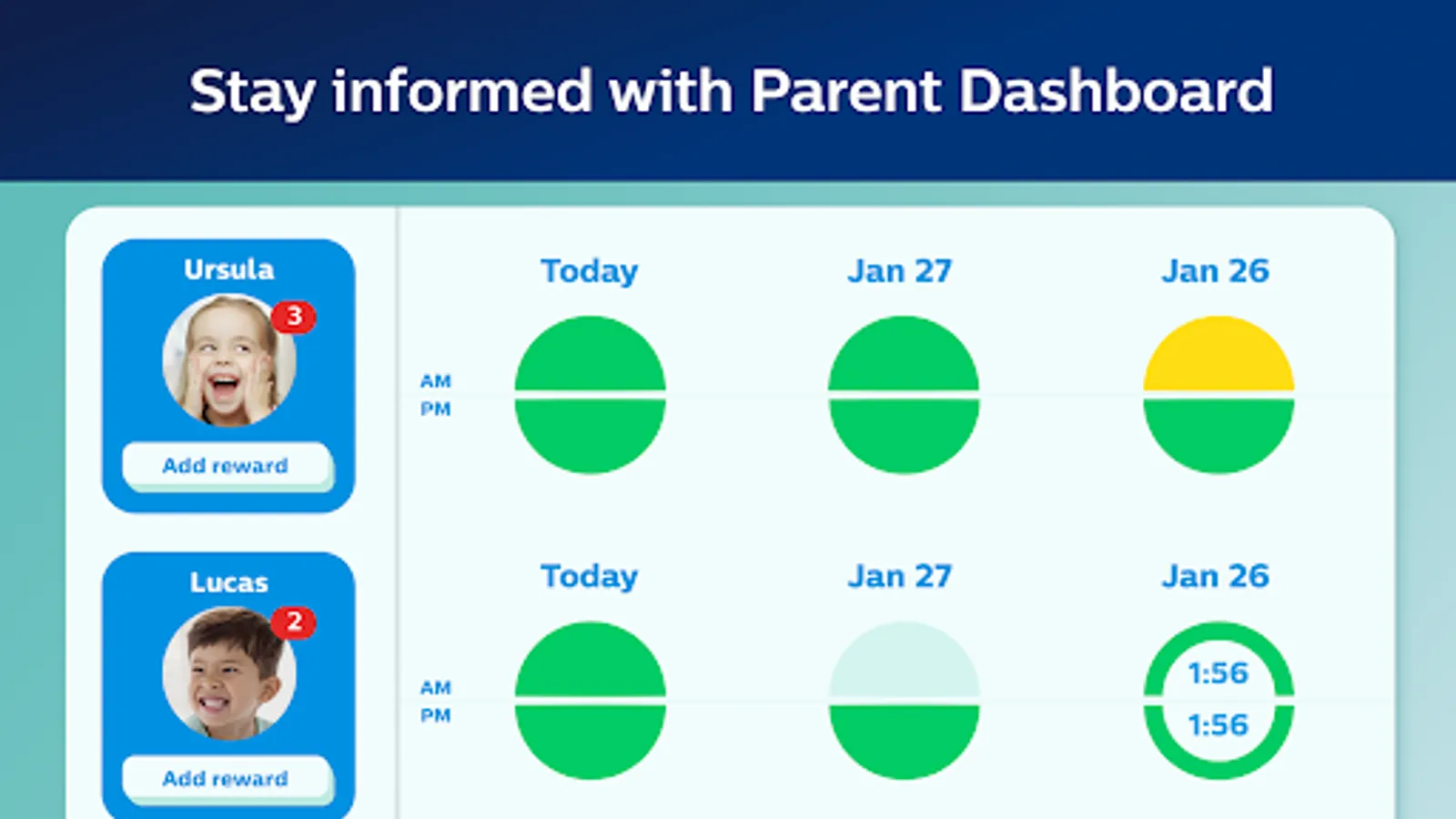 Stay informed with Parent Dashboard

Ursula
3
Add reward

Today
Jan 27
Jan 26
AM
PM

Lucas
2
Add reward

Today
Jan 27
Jan 26
AM
PM
1:56
1:56